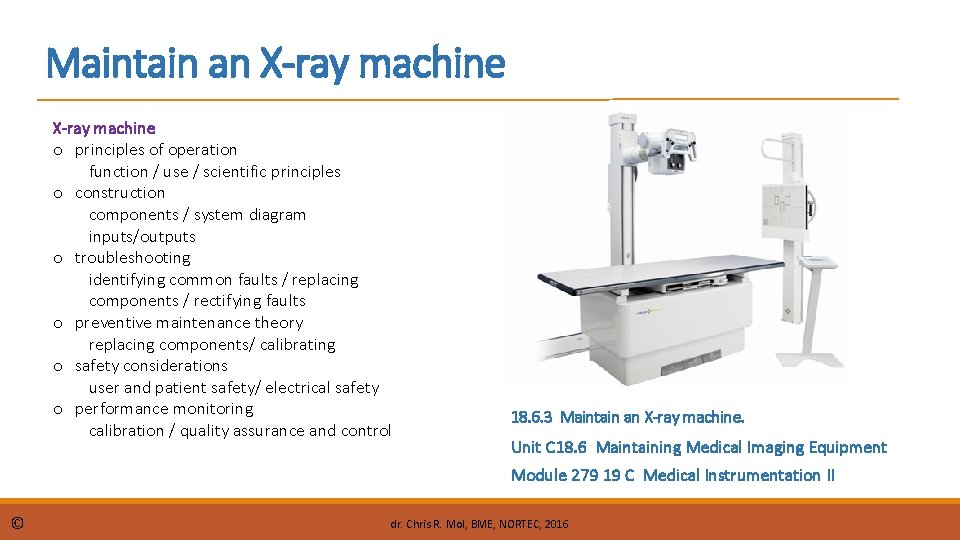 Maintain an X-ray machine

X-ray machine
o principles of operation
function / use / scientific principles
o construction
components / system diagram
inputs/outputs
o troubleshooting
identifying common faults / replacing components / rectifying faults
o preventive maintenance theory
replacing components/ calibrating
o safety considerations
user and patient safety/ electrical safety
o performance monitoring
calibration / quality assurance and control

18.6.3 Maintain an X-ray machine.

Unit C18.6 Maintaining Medical Imaging Equipment

Module 279 19 C Medical Instrumentation II

©

dr. Chris R. Mol, BME, NORTEC, 2016